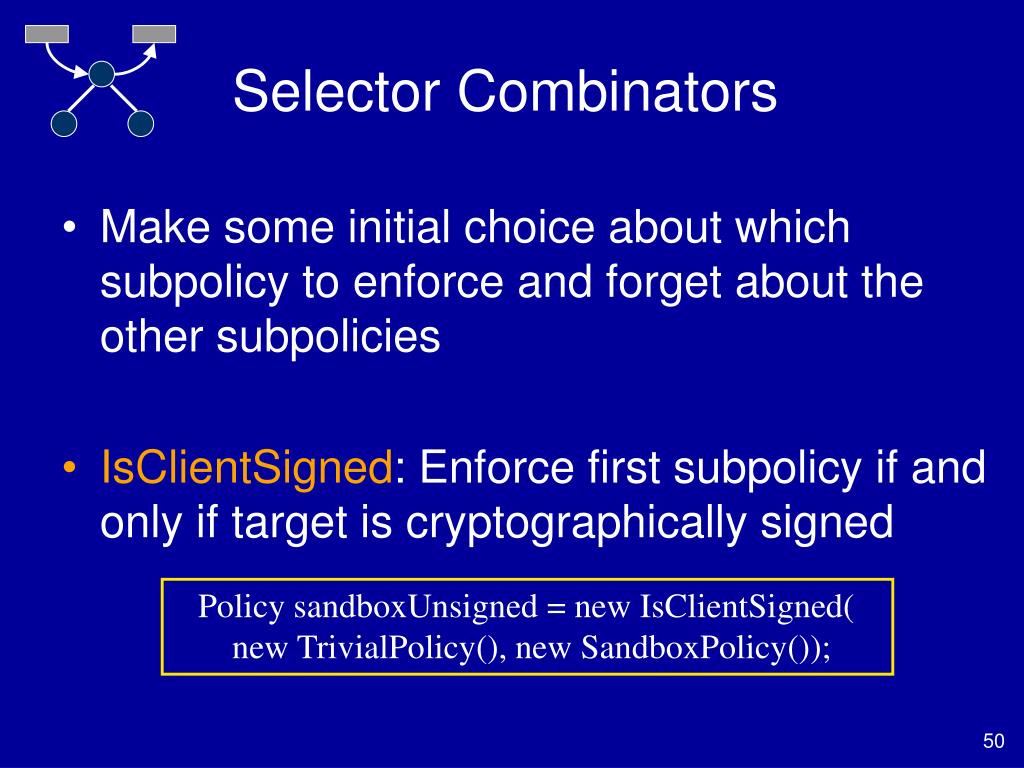 Selector Combinators

• Make some initial choice about which subpolicy to enforce and forget about the other subpolicies

• IsClientSigned: Enforce first subpolicy if and only if target is cryptographically signed

Policy sandboxUnsigned = new IsClientSigned(
new TrivialPolicy(), new SandboxPolicy());

50